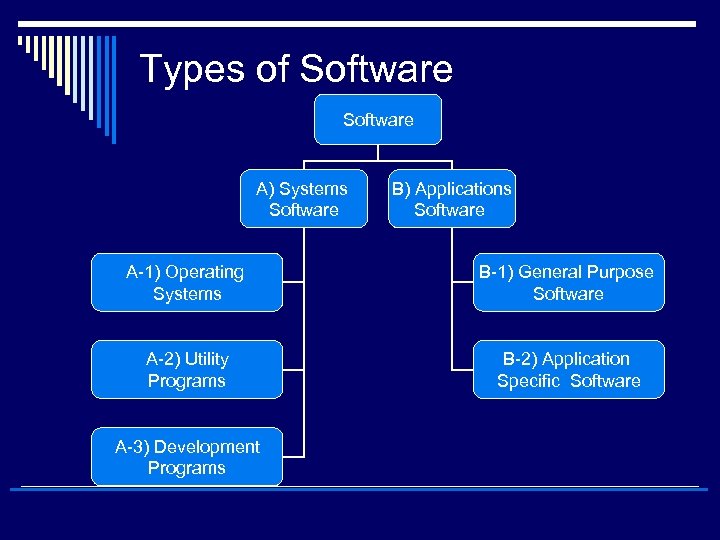 Types of Software

Software

A) Systems Software

B) Applications Software

A-1) Operating Systems

A-2) Utility Programs

A-3) Development Programs

B-1) General Purpose Software

B-2) Application Specific Software